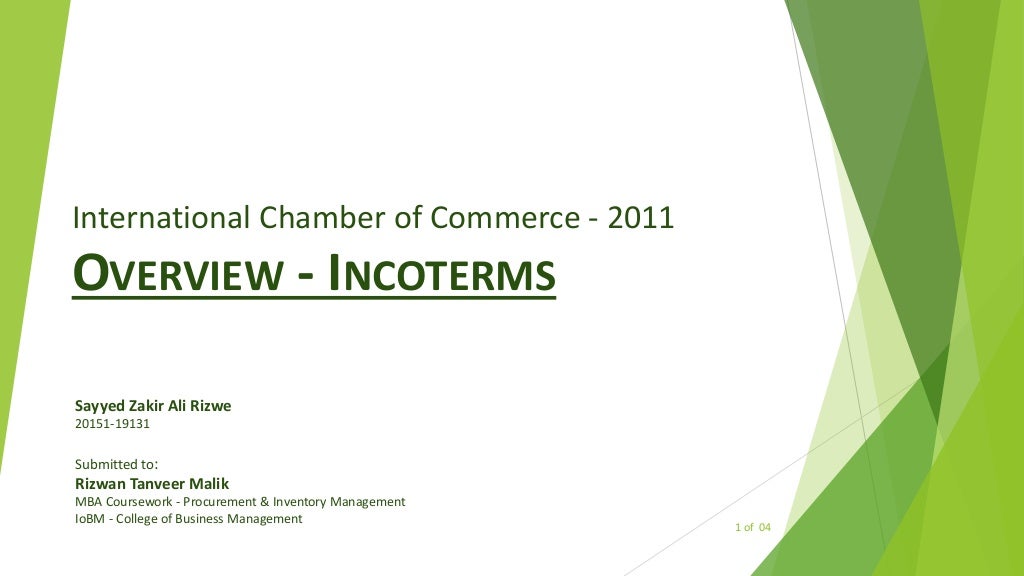 International Chamber of Commerce - 2011

OVERVIEW - INCOTERMS

Sayyed Zakir Ali Rizwe
20151-19131

Submitted to:
Rizwan Tanveer Malik
MBA Coursework - Procurement & Inventory Management
IoBM - College of Business Management

1 of 04